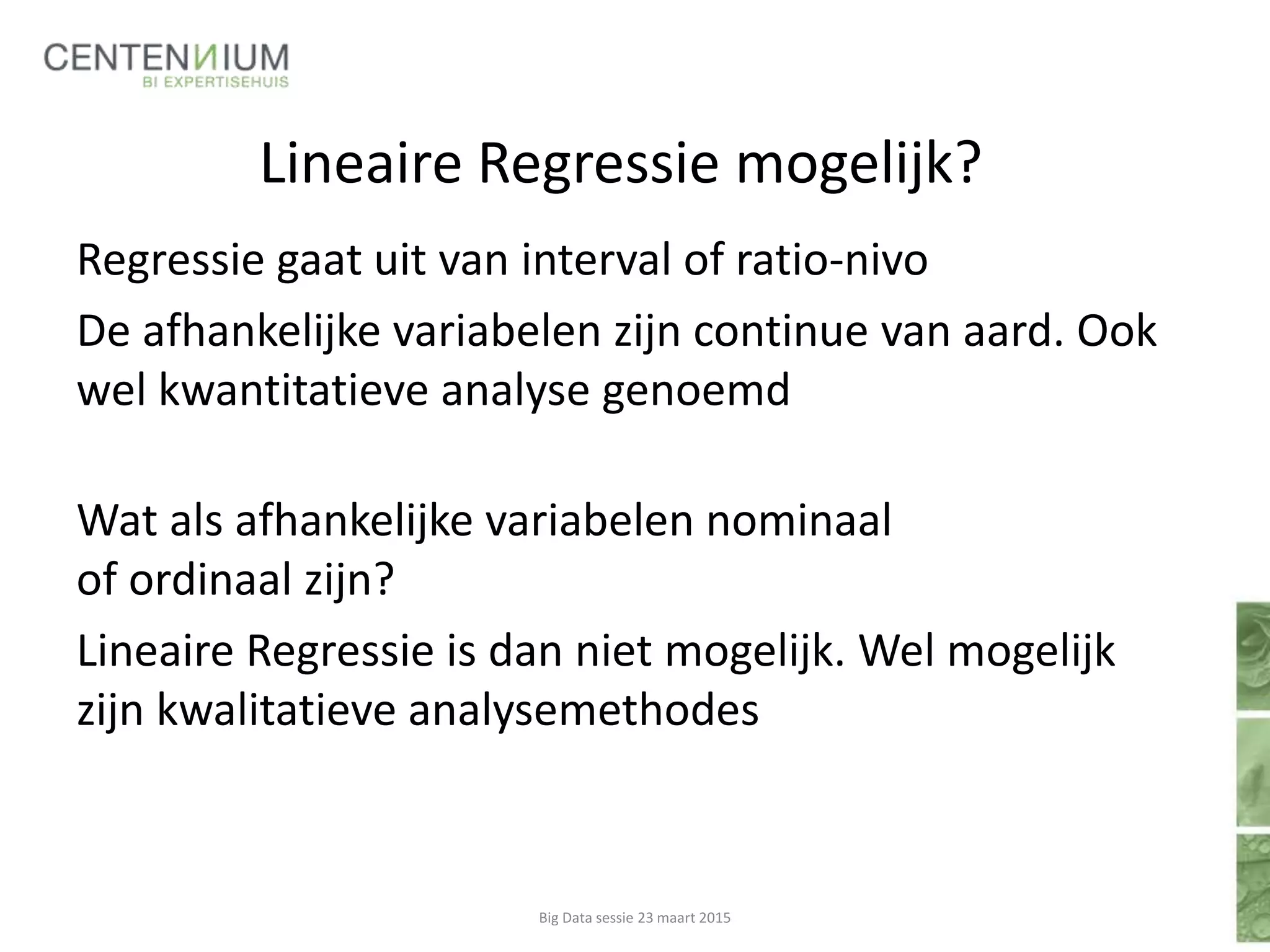 CENTENNIUM
BI EXPERTISEHUIS

Lineaire Regressie mogelijk?

Regressie gaat uit van interval of ratio-nivo

De afhankelijke variabelen zijn continue van aard. Ook wel kwantitatieve analyse genoemd

Wat als afhankelijke variabelen nominaal of ordinaal zijn?

Lineaire Regressie is dan niet mogelijk. Wel mogelijk zijn kwalitatieve analysemethodes

Big Data sessie 23 maart 2015